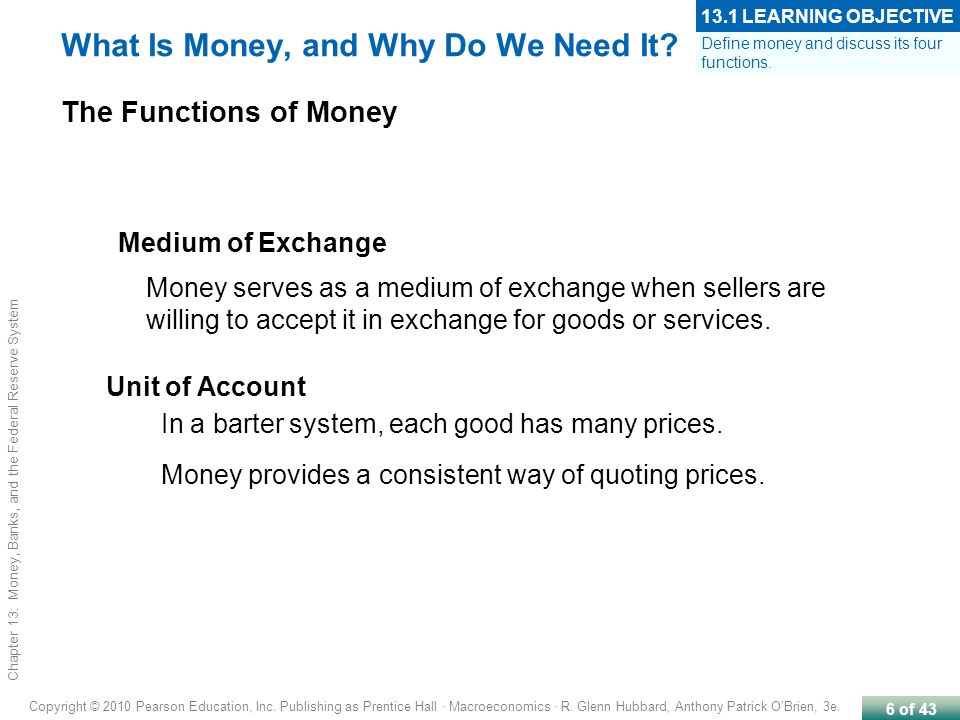 13.1 LEARNING OBJECTIVE

Define money and discuss its four functions.

What Is Money, and Why Do We Need It?

The Functions of Money

Medium of Exchange

Money serves as a medium of exchange when sellers are willing to accept it in exchange for goods or services.

Unit of Account

In a barter system, each good has many prices.

Money provides a consistent way of quoting prices.

Chapter 13: Money, Banks, and the Federal Reserve System

Copyright © 2010 Pearson Education, Inc. Publishing as Prentice Hall · Macroeconomics · R. Glenn Hubbard, Anthony Patrick O'Brien, 3e.

6 of 43